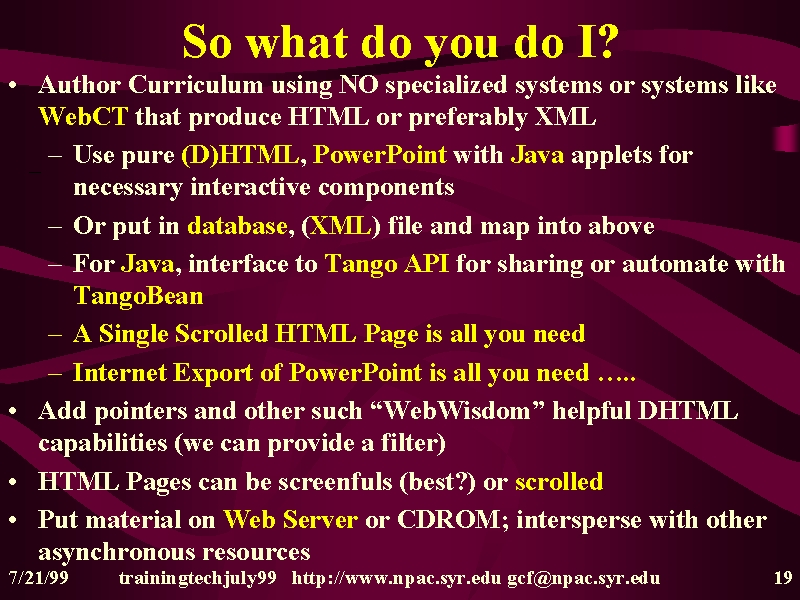 So what do you do I?

• Author Curriculum using NO specialized systems or systems like WebCT that produce HTML or preferably XML

– Use pure (D)HTML, PowerPoint with Java applets for necessary interactive components

– Or put in database, (XML) file and map into above

– For Java, interface to Tango API for sharing or automate with TangoBean

– A Single Scrolled HTML Page is all you need

– Internet Export of PowerPoint is all you need …..

• Add pointers and other such “WebWisdom” helpful DHTML capabilities (we can provide a filter)

• HTML Pages can be screenfuls (best?) or scrolled

• Put material on Web Server or CDROM; intersperse with other asynchronous resources

7/21/99 trainingtechjuly99 http://www.npac.syr.edu gcf@npac.syr.edu 19